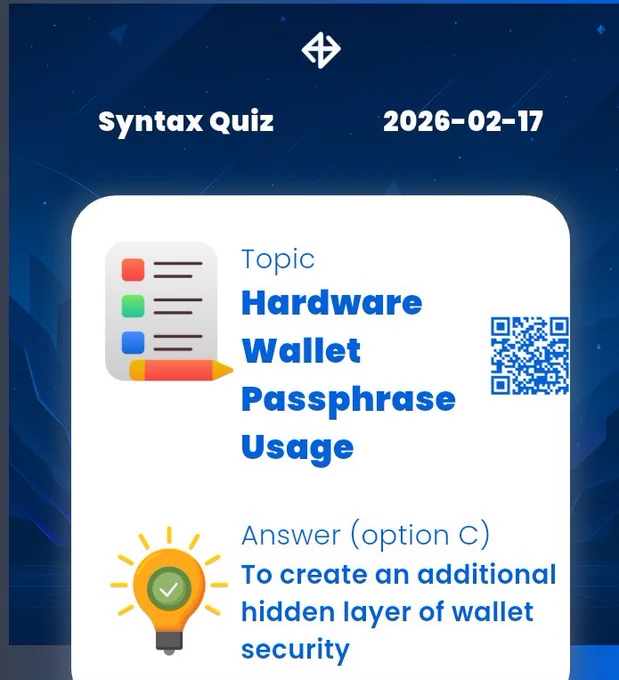 Syntax Quiz 2026-02-17

Topic
Hardware Wallet Passphrase Usage

Answer (option C)
To create an additional hidden layer of wallet security